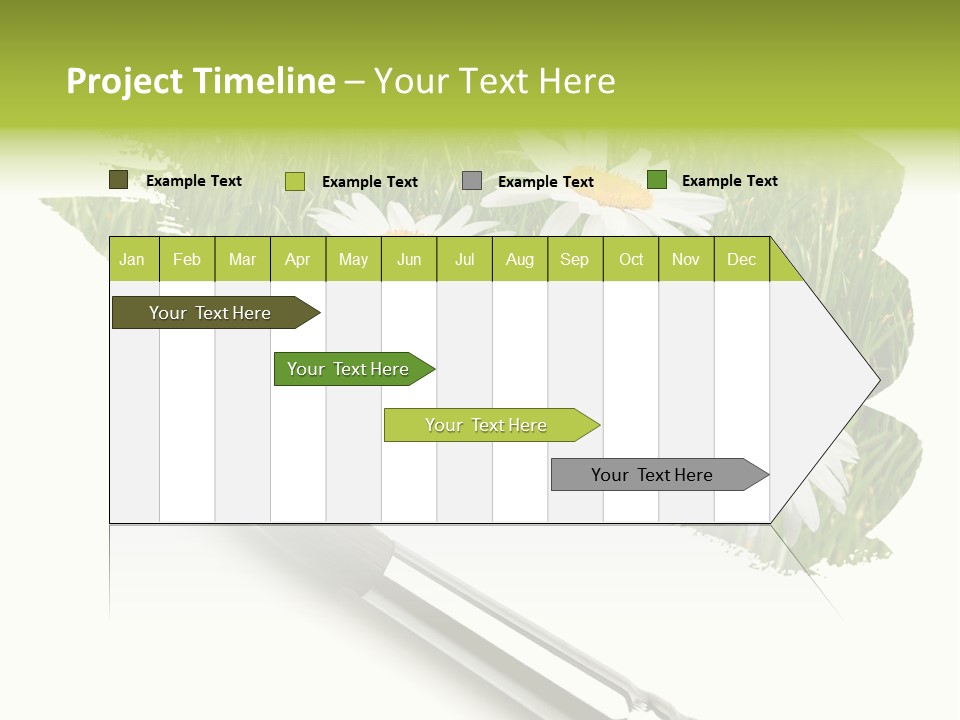 Project Timeline – Your Text Here

Example Text Example Text Example Text Example Text

| Jan | Feb | Mar | Apr | May | Jun | Jul | Aug | Sep | Oct | Nov | Dec |
|---|---|---|---|---|---|---|---|---|---|---|---|

Your Text Here

Your Text Here

Your Text Here

Your Text Here